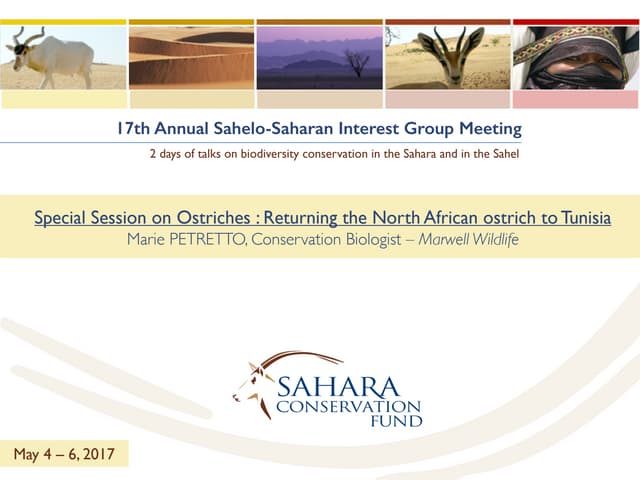 17th Annual Sahelo-Saharan Interest Group Meeting

2 days of talks on biodiversity conservation in the Sahara and in the Sahel

Special Session on Ostriches : Returning the North African ostrich to Tunisia

Marie PETRETTO, Conservation Biologist – Marwell Wildlife

SAHARA CONSERVATION FUND

May 4 – 6, 2017